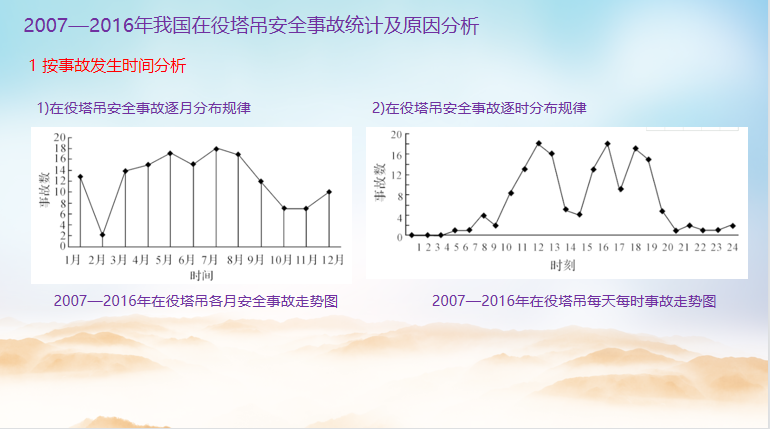 2007—2016年我国在役塔吊安全事故统计及原因分析

1 按事故发生时间分析

1)在役塔吊安全事故逐月分布规律

事故数
20
18
16
14
12
10
8
6
4
2
0
1月 2月 3月 4月 5月 6月 7月 8月 9月 10月 11月 12月
时间

2007—2016年在役塔吊各月安全事故走势图

2)在役塔吊安全事故逐时分布规律

事故数
20
16
12
8
4
0
1 2 3 4 5 6 7 8 9 10 11 12 13 14 15 16 17 18 19 20 21 22 23 24
时刻

2007—2016年在役塔吊每天每时事故走势图